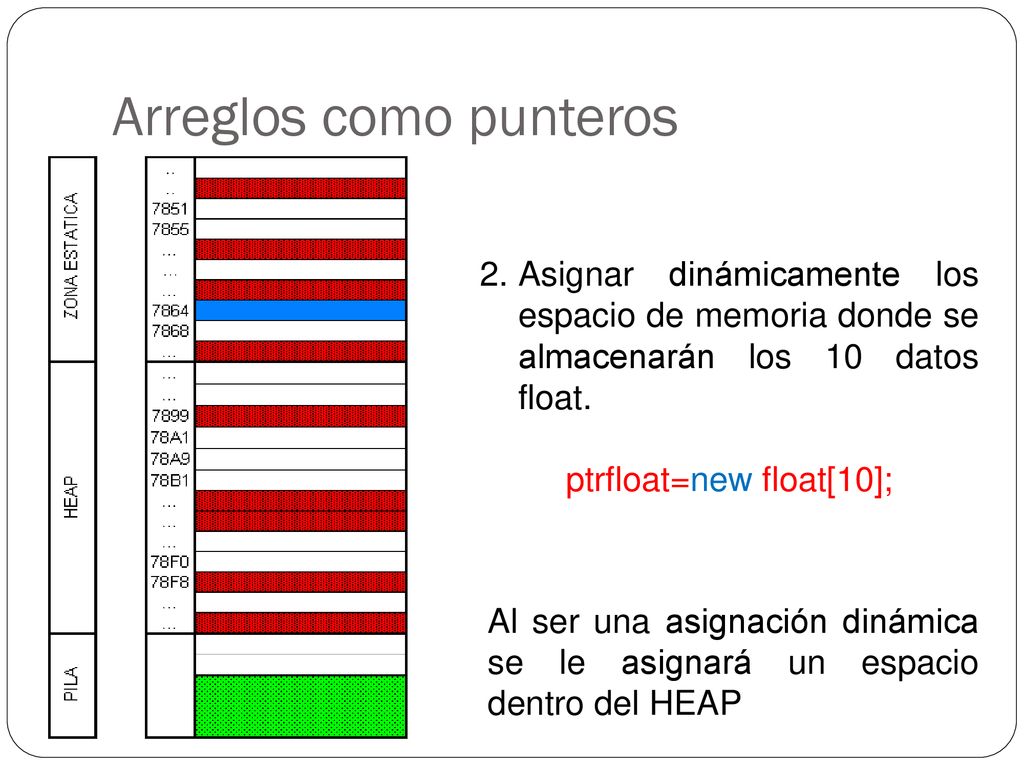 Arreglos como punteros

ZONA ESTATICA

HEAP

PILA

..
..
7851
7855
...
...
...
7864
7868
...
...
...
7899
78A1
78A9
78B1
...
...
...
78F0
78F8
...
...

2. Asignar dinámicamente los espacio de memoria donde se almacenarán los 10 datos float.

ptrfloat=new float[10];

Al ser una asignación dinámica se le asignará un espacio dentro del HEAP